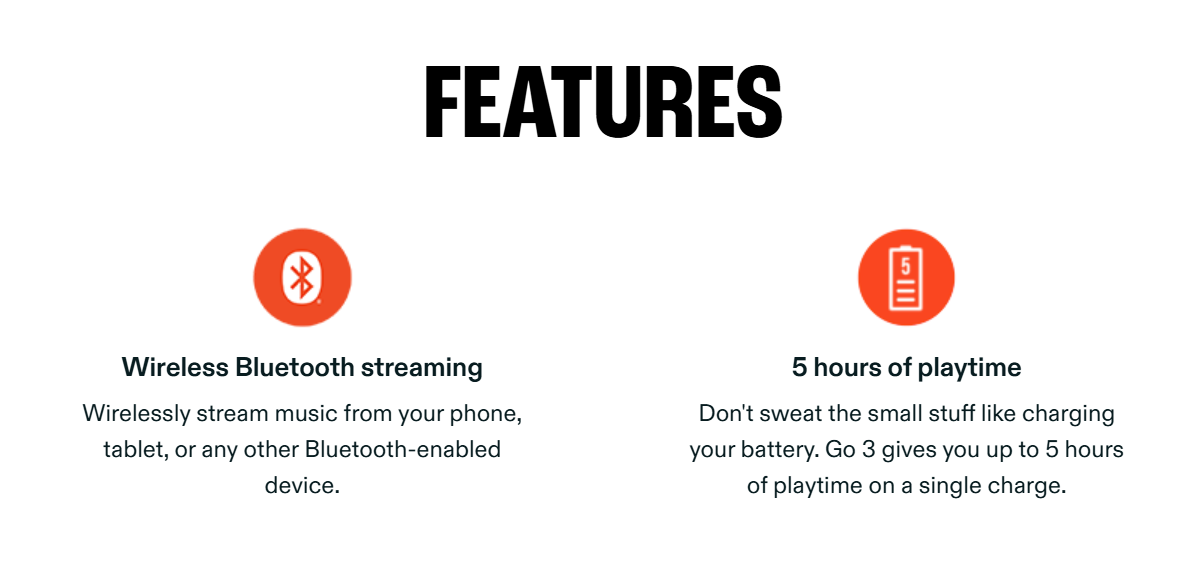 FEATURES

Wireless Bluetooth streaming

Wirelessly stream music from your phone, tablet, or any other Bluetooth-enabled device.

5

5 hours of playtime

Don't sweat the small stuff like charging your battery. Go 3 gives you up to 5 hours of playtime on a single charge.